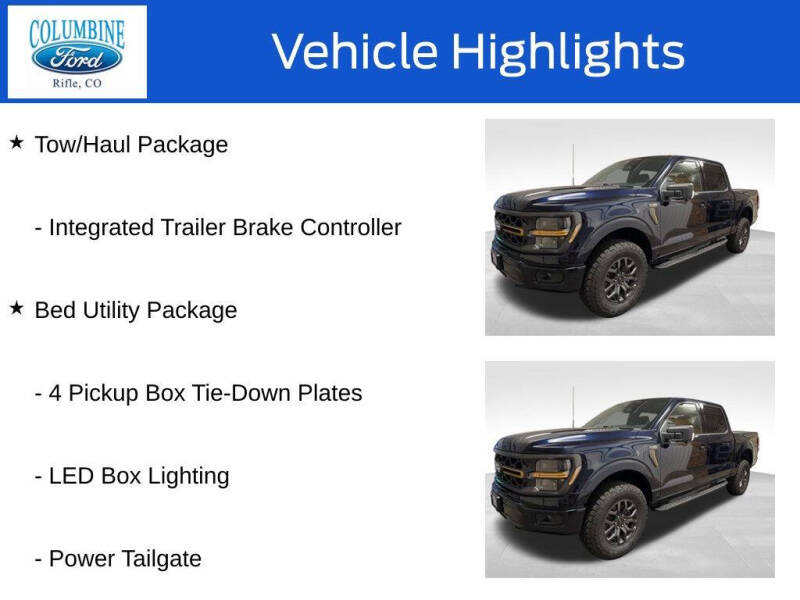 COLUMBINE
Ford
Rifle, CO

Vehicle Highlights

★ Tow/Haul Package

- Integrated Trailer Brake Controller

★ Bed Utility Package

- 4 Pickup Box Tie-Down Plates

- LED Box Lighting

- Power Tailgate